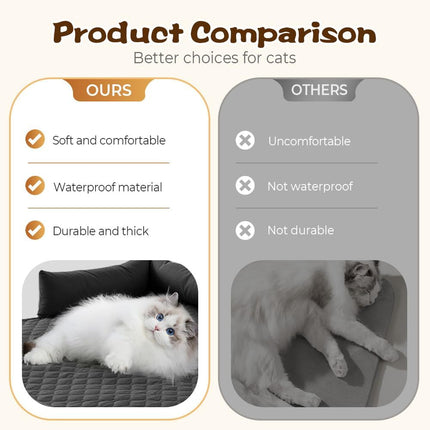 Product Comparison
Better choices for cats

OURS

Soft and comfortable

Waterproof material

Durable and thick

OTHERS

Uncomfortable

Not waterproof

Not durable